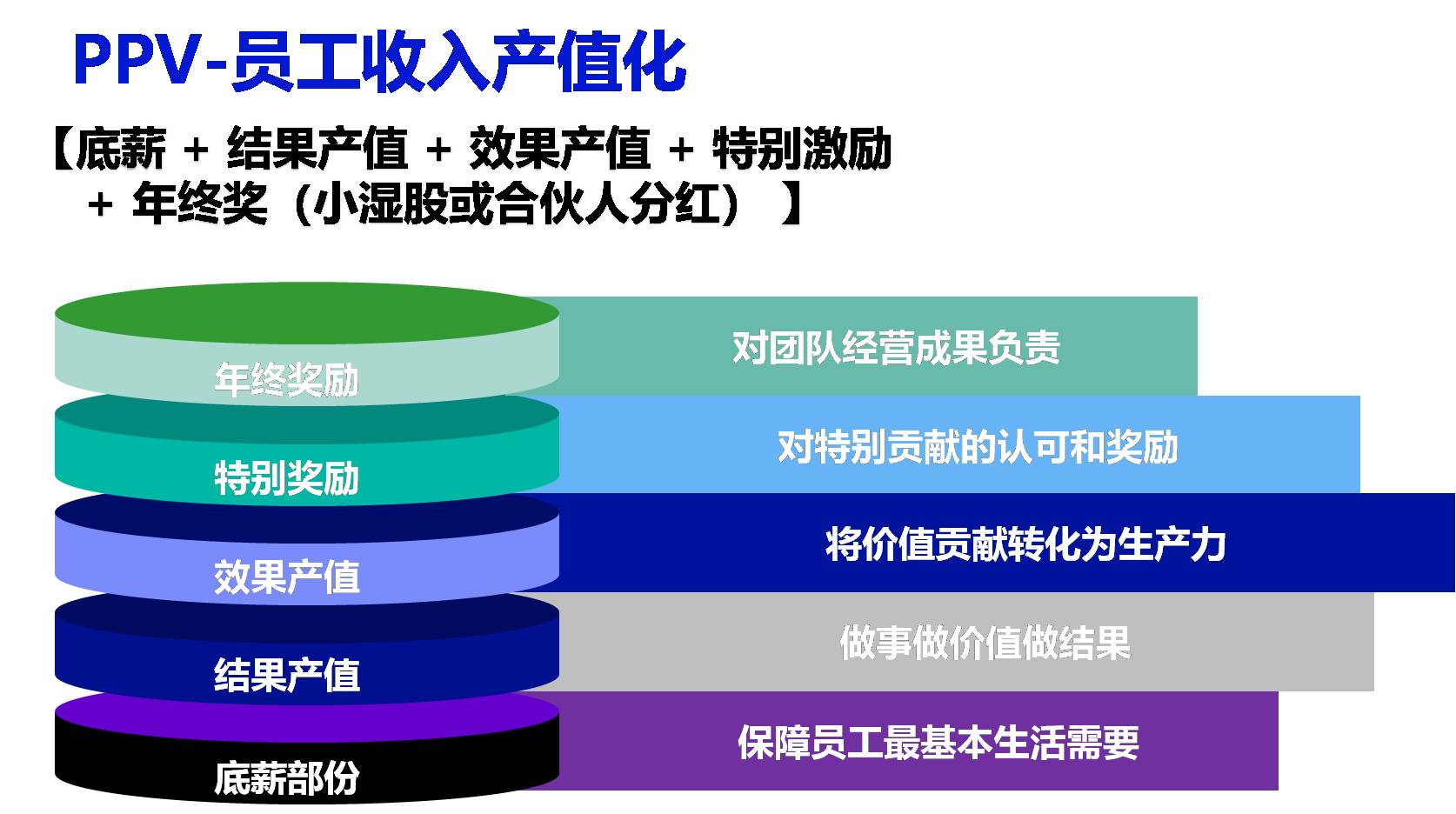 PPV-员工收入产值化

【底薪 + 结果产值 + 效果产值 + 特别激励 + 年终奖（小湿股或合伙人分红）】

年终奖励
对团队经营成果负责

特别奖励
对特别贡献的认可和奖励

效果产值
将价值贡献转化为生产力

结果产值
做事做价值做结果

底薪部份
保障员工最基本生活需要